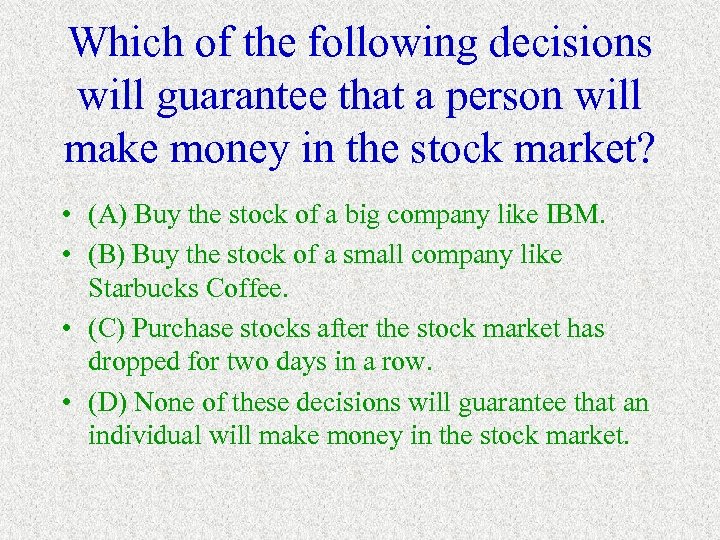 Which of the following decisions will guarantee that a person will make money in the stock market?

• (A) Buy the stock of a big company like IBM.
• (B) Buy the stock of a small company like Starbucks Coffee.
• (C) Purchase stocks after the stock market has dropped for two days in a row.
• (D) None of these decisions will guarantee that an individual will make money in the stock market.